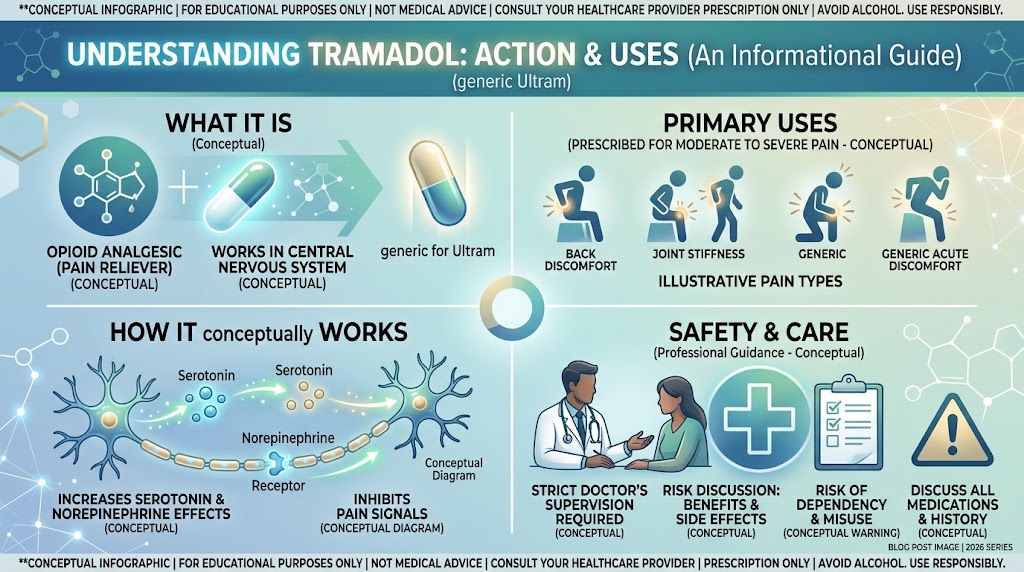 **CONCEPTUAL INFOGRAPHIC | FOR EDUCATIONAL PURPOSES ONLY | NOT MEDICAL ADVICE | CONSULT YOUR HEALTHCARE PROVIDER PRESCRIPTION ONLY | AVOID ALCOHOL. USE RESPONSIBLY.

UNDERSTANDING TRAMADOL: ACTION & USES (An Informational Guide)
(generic Ultram)

WHAT IT IS
(Conceptual)

OPIOID ANALGESIC (PAIN RELIEVER) (CONCEPTUAL)

WORKS IN CENTRAL NERVOUS SYSTEM (CONCEPTUAL)

generic for Ultram

PRIMARY USES
(PRESCRIBED FOR MODERATE TO SEVERE PAIN - CONCEPTUAL)

BACK DISCOMFORT

JOINT STIFFNESS

GENERIC

GENERIC ACUTE DISCOMFORT

ILLUSTRATIVE PAIN TYPES

HOW IT conceptually WORKS

Serotonin

Serotonin

Norepinephrine

Receptor

Conceptual Diagram

INCREASES SEROTONIN & NOREPINEPHRINE EFFECTS (CONCEPTUAL)

INHIBITS PAIN SIGNALS (CONCEPTUAL DIAGRAM)

SAFETY & CARE
(Professional Guidance - Conceptual)

STRICT DOCTOR'S SUPERVISION REQUIRED (CONCEPTUAL)

RISK DISCUSSION: BENEFITS & SIDE EFFECTS (CONCEPTUAL)

RISK OF DEPENDENCY & MISUSE (CONCEPTUAL WARNING)

DISCUSS ALL MEDICATIONS & HISTORY (CONCEPTUAL)

BLOG POST IMAGE | 2026 SERIES

**CONCEPTUAL INFOGRAPHIC | FOR EDUCATIONAL PURPOSES ONLY | NOT MEDICAL ADVICE | CONSULT YOUR HEALTHCARE PROVIDER | PRESCRIPTION ONLY | AVOID ALCOHOL. USE RESPONSIBLY.